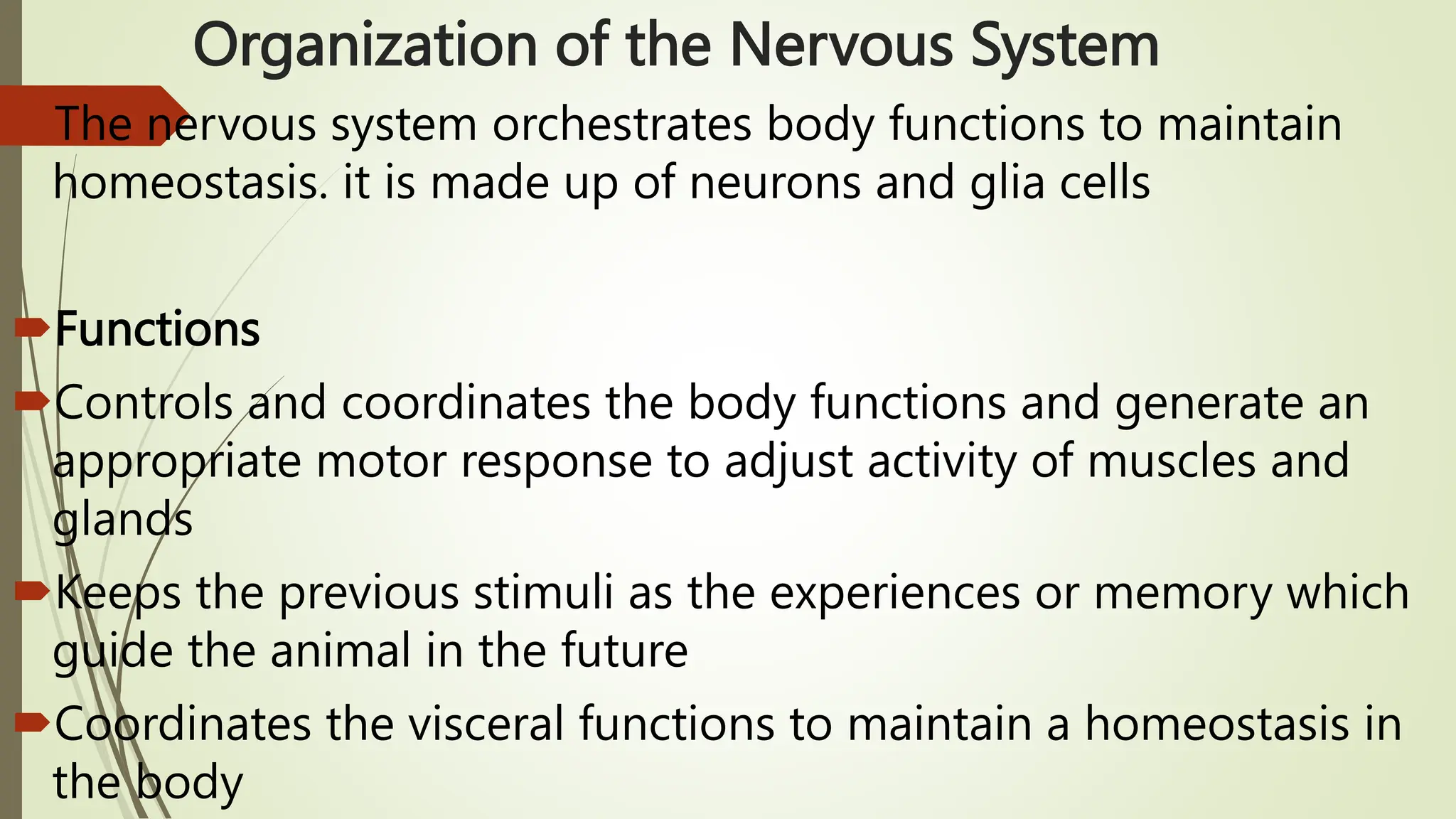 Organization of the Nervous System

The nervous system orchestrates body functions to maintain homeostasis. it is made up of neurons and glia cells

Functions

Controls and coordinates the body functions and generate an appropriate motor response to adjust activity of muscles and glands

Keeps the previous stimuli as the experiences or memory which guide the animal in the future

Coordinates the visceral functions to maintain a homeostasis in the body